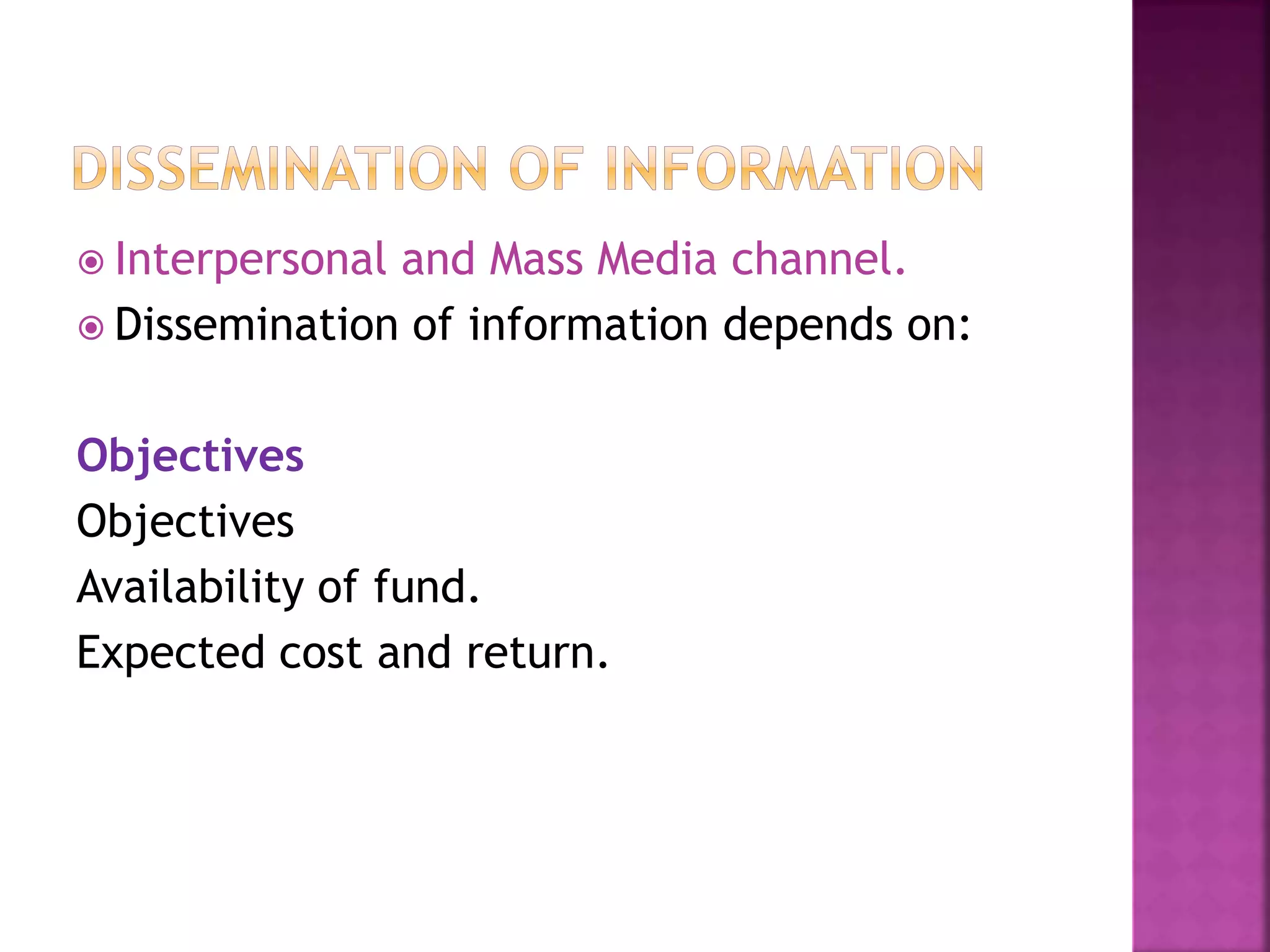 DISSEMINATION OF INFORMATION

Interpersonal and Mass Media channel.

Dissemination of information depends on:

Objectives

Objectives

Availability of fund.

Expected cost and return.